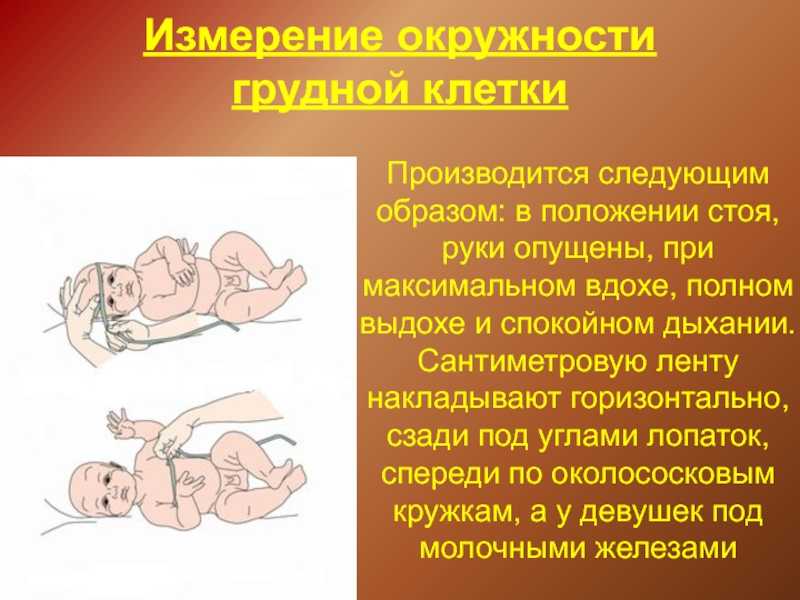 Измерение окружности грудной клетки

Производится следующим образом: в положении стоя, руки опущены, при максимальном вдохе, полном выдохе и спокойном дыхании. Сантиметровую ленту накладывают горизонтально, сзади под углами лопаток, спереди по околососковым кружкам, а у девушек под молочными железами